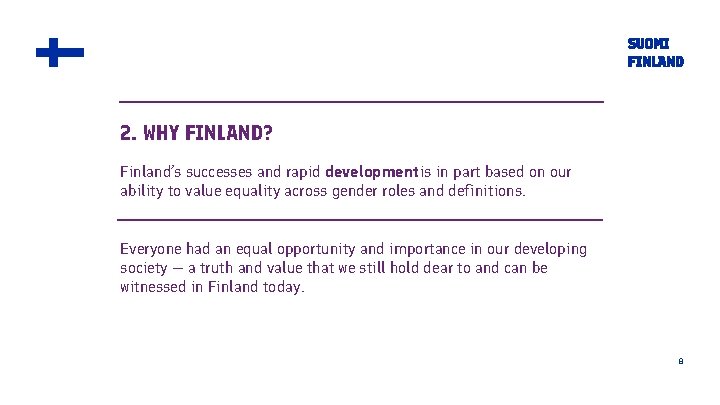 SUOMI
FINLAND

2. WHY FINLAND?

Finland's successes and rapid development is in part based on our ability to value equality across gender roles and definitions.

Everyone had an equal opportunity and importance in our developing society — a truth and value that we still hold dear to and can be witnessed in Finland today.

8